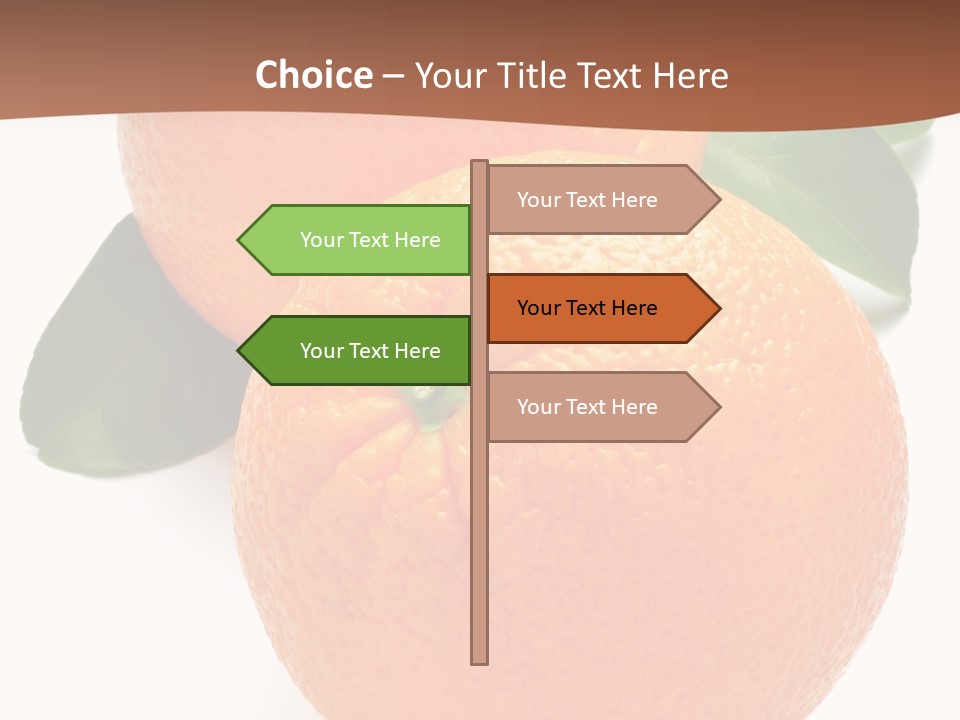 Choice – Your Title Text Here

Your Text Here

Your Text Here

Your Text Here

Your Text Here

Your Text Here